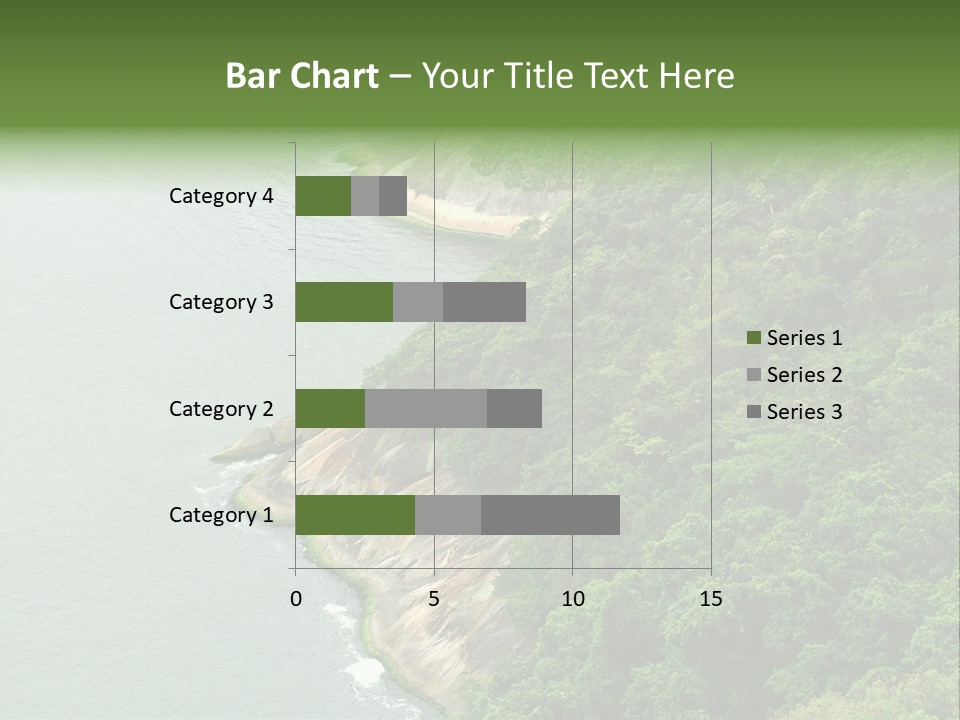 Bar Chart – Your Title Text Here

Category 4
Category 3
Category 2
Category 1

0
5
10
15

Series 1
Series 2
Series 3